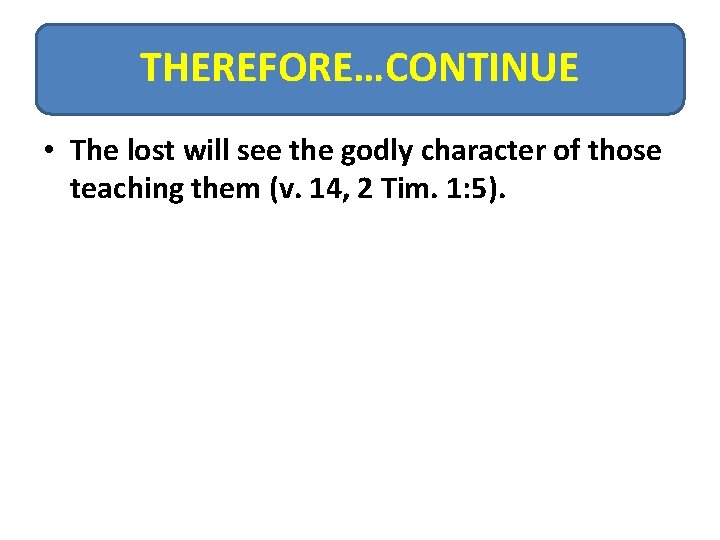 THEREFORE…CONTINUE

• The lost will see the godly character of those teaching them (v. 14, 2 Tim. 1:5).